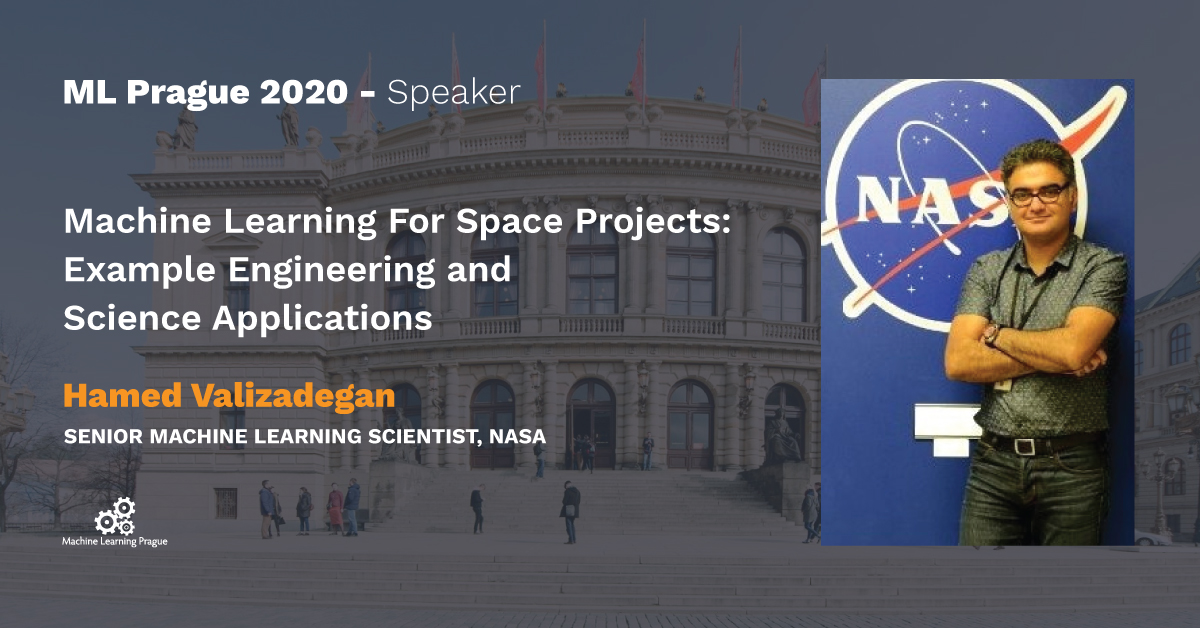 ML Prague 2020 - Speaker

Machine Learning For Space Projects: Example Engineering and Science Applications

Hamed Valizadegan

SENIOR MACHINE LEARNING SCIENTIST, NASA

Machine Learning Prague

NASA